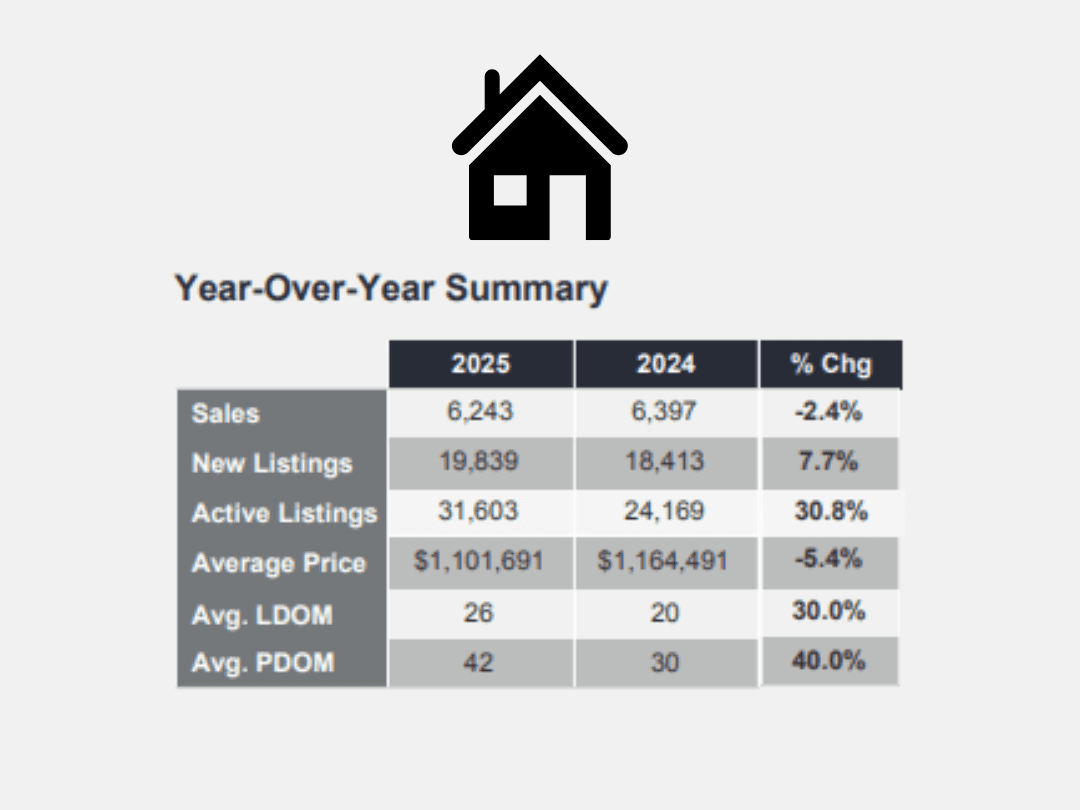 Year-Over-Year Summary

| | 2025 | 2024 | % Chg |
|---|---|---|---|
| Sales | 6,243 | 6,397 | -2.4% |
| New Listings | 19,839 | 18,413 | 7.7% |
| Active Listings | 31,603 | 24,169 | 30.8% |
| Average Price | \$1,101,691 | \$1,164,491 | -5.4% |
| Avg. LDOM | 26 | 20 | 30.0% |
| Avg. PDOM | 42 | 30 | 40.0% |